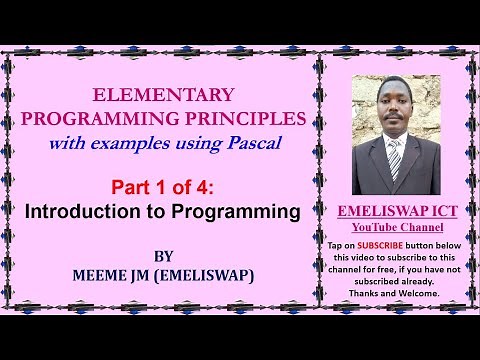 ELEMENTARY PROGRAMMING PRINCIPLES
with examples using Pascal

Part 1 of 4:
Introduction to Programming

BY
MEEME JM (EMELISWAP)

EMELISWAP ICT
YouTube Channel

Tap on SUBSCRIBE button below this video to subscribe to this channel for free, if you have not subscribed already.
Thanks and Welcome.